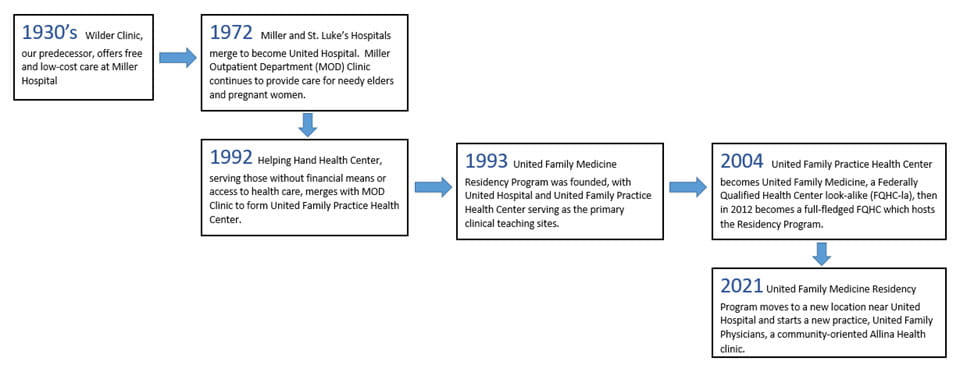 1930's Wilder Clinic, our predecessor, offers free and low-cost care at Miller Hospital

1972 Miller and St. Luke's Hospitals merge to become United Hospital. Miller Outpatient Department (MOD) Clinic continues to provide care for needy elders and pregnant women.

1992 Helping Hand Health Center, serving those without financial means or access to health care, merges with MOD Clinic to form United Family Practice Health Center.

1993 United Family Medicine Residency Program was founded, with United Hospital and United Family Practice Health Center serving as the primary clinical teaching sites.

2004 United Family Practice Health Center becomes United Family Medicine, a Federally Qualified Health Center look-alike (FQHC-la), then in 2012 becomes a full-fledged FQHC which hosts the Residency Program.

2021 United Family Medicine Residency Program moves to a new location near United Hospital and starts a new practice, United Family Physicians, a community-oriented Allina Health clinic.